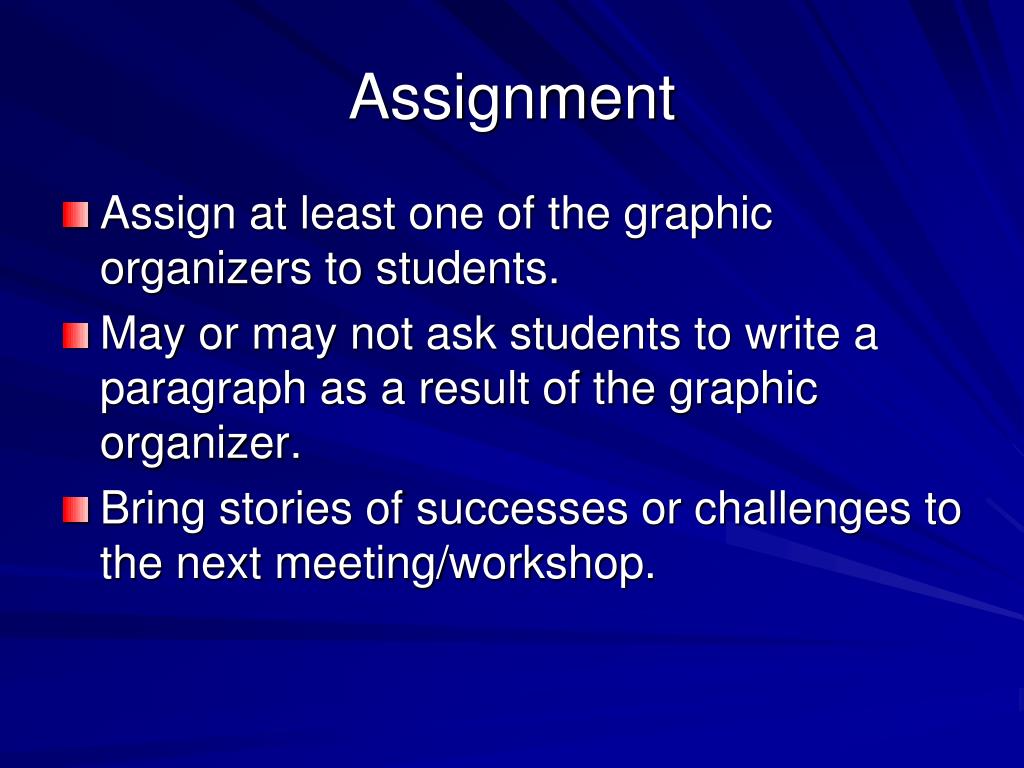 Assignment

Assign at least one of the graphic organizers to students.

May or may not ask students to write a paragraph as a result of the graphic organizer.

Bring stories of successes or challenges to the next meeting/workshop.